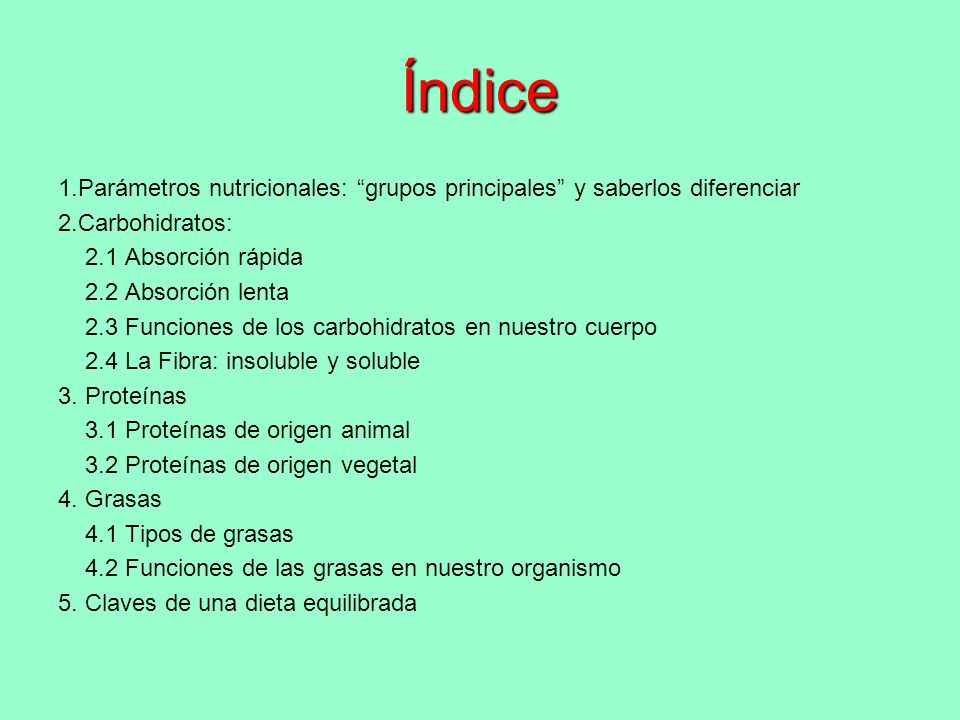 Índice

1.Parámetros nutricionales: “grupos principales” y saberlos diferenciar
2.Carbohidratos:
2.1 Absorción rápida
2.2 Absorción lenta
2.3 Funciones de los carbohidratos en nuestro cuerpo
2.4 La Fibra: insoluble y soluble
3. Proteínas
3.1 Proteínas de origen animal
3.2 Proteínas de origen vegetal
4. Grasas
4.1 Tipos de grasas
4.2 Funciones de las grasas en nuestro organismo
5. Claves de una dieta equilibrada